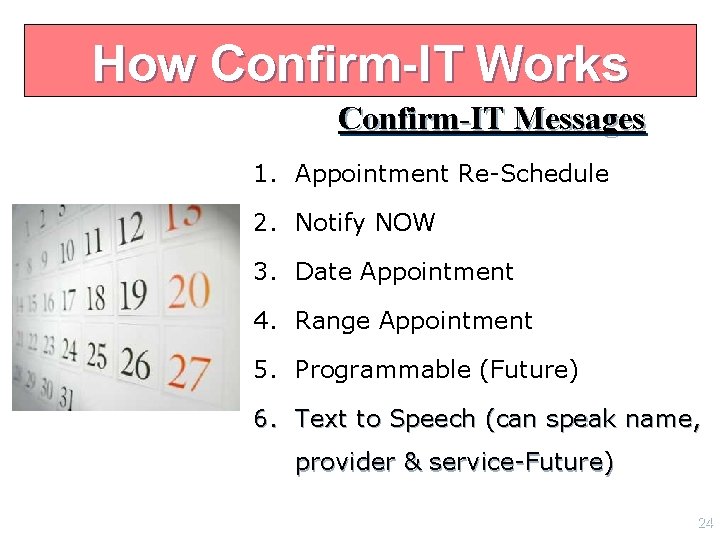 How Confirm-IT Works

Confirm-IT Messages

1. Appointment Re-Schedule
2. Notify NOW
3. Date Appointment
4. Range Appointment
5. Programmable (Future)
6. Text to Speech (can speak name, provider & service-Future)

1 2 3
7 8 9 10 11 12 13
14 15 16 17 18 19 20
21 22 23 24 25 26 27
28 29 30 31

24